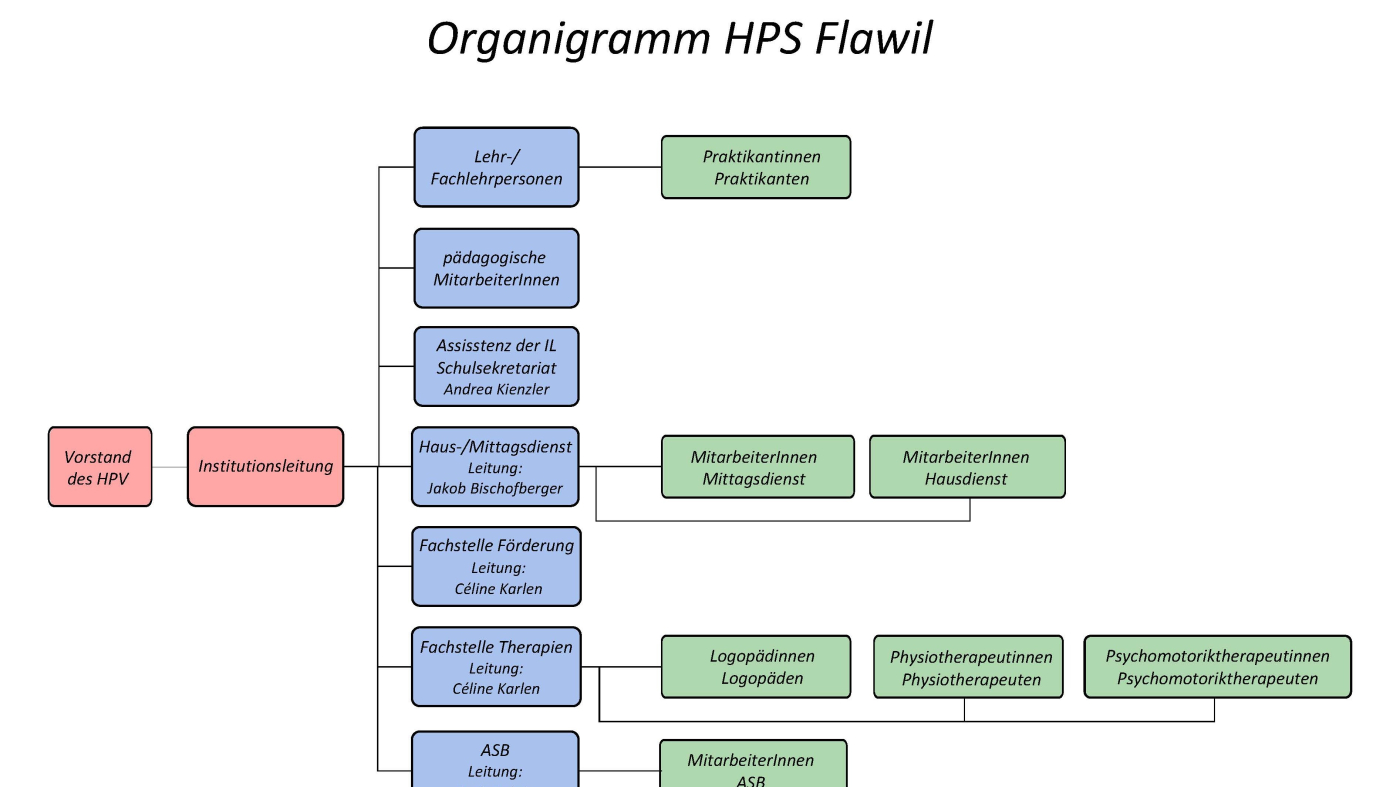 Organigramm HPS Flawil

Vorstand des HPV

Institutionsleitung

Lehr-/ Fachlehrpersonen

Praktikantinnen Praktikanten

pädagogische MitarbeiterInnen

Assisstenz der IL Schulsekretariat Andrea Kienzler

Haus-/Mittagsdienst Leitung: Jakob Bischofberger

MitarbeiterInnen Mittagsdienst

MitarbeiterInnen Hausdienst

Fachstelle Förderung Leitung: Céline Karlen

Fachstelle Therapien Leitung: Céline Karlen

Logopädinnen Logopäden

Physiotherapeutinnen Physiotherapeuten

Psychomotoriktherapeutinnen Psychomotoriktherapeuten

ASB Leitung:

MitarbeiterInnen ASB